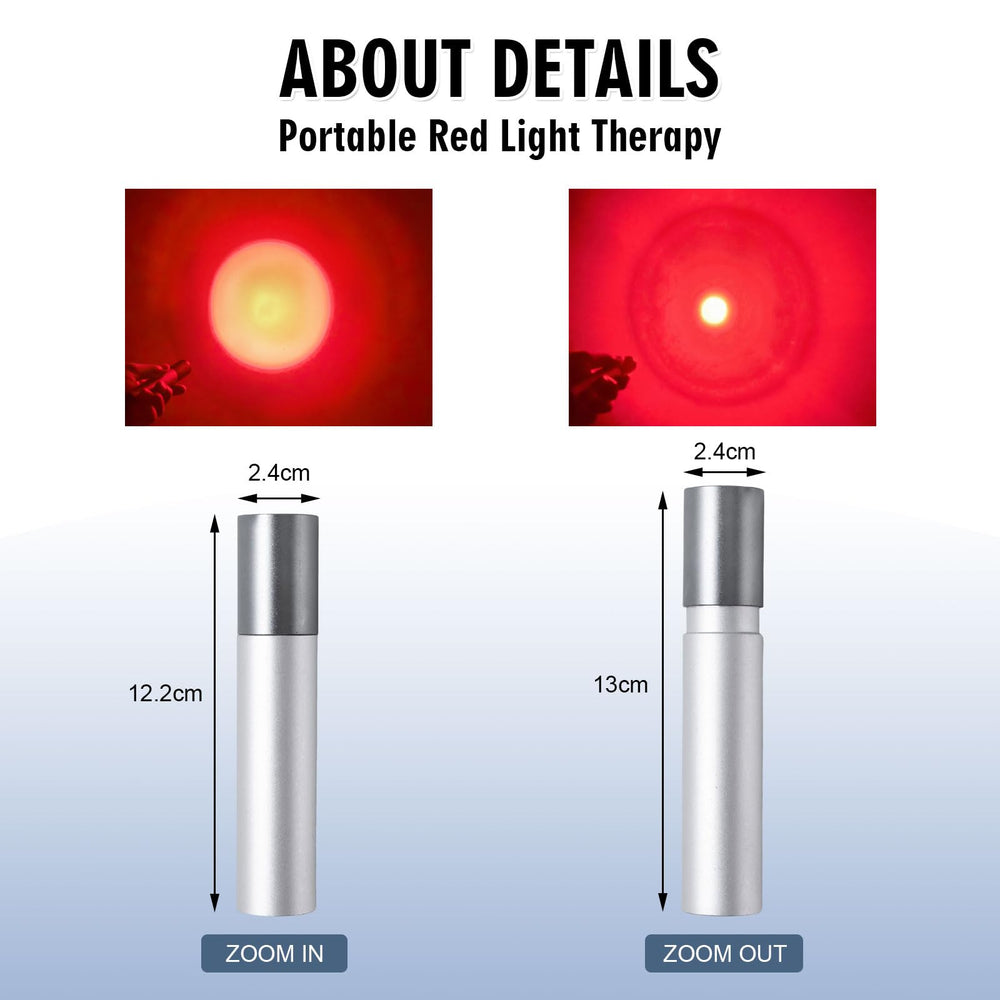 ABOUT DETAILS
Portable Red Light Therapy

2.4cm

12.2cm

ZOOM IN

2.4cm

13cm

ZOOM OUT